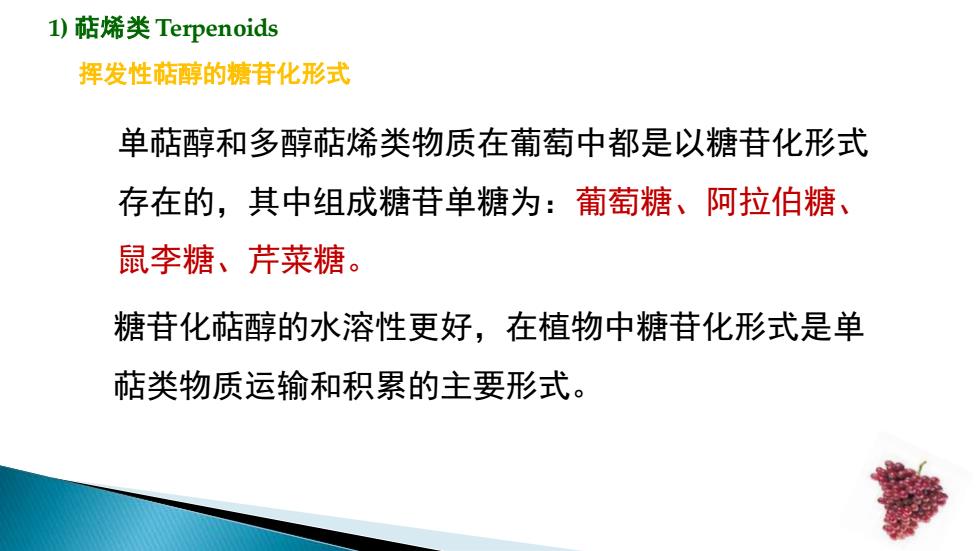 1) 萜烯类 Terpenoids

挥发性萜醇的糖苷化形式

单萜醇和多醇萜烯类物质在葡萄中都是以糖苷化形式存在的，其中组成糖苷单糖为：葡萄糖、阿拉伯糖、鼠李糖、芹菜糖。

糖苷化萜醇的水溶性更好，在植物中糖苷化形式是单萜类物质运输和积累的主要形式。